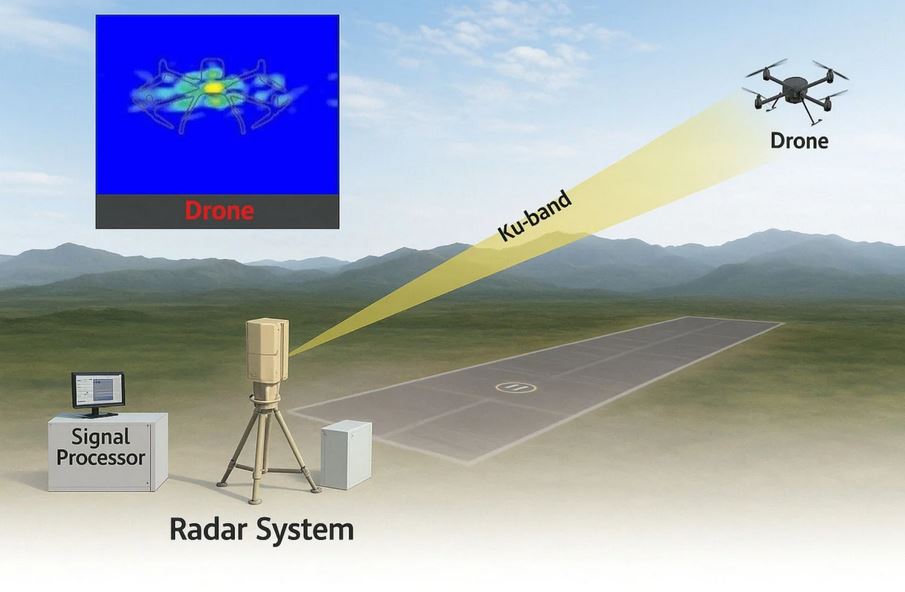 Drone

Drone

Ku-band

Signal Processor

Radar System